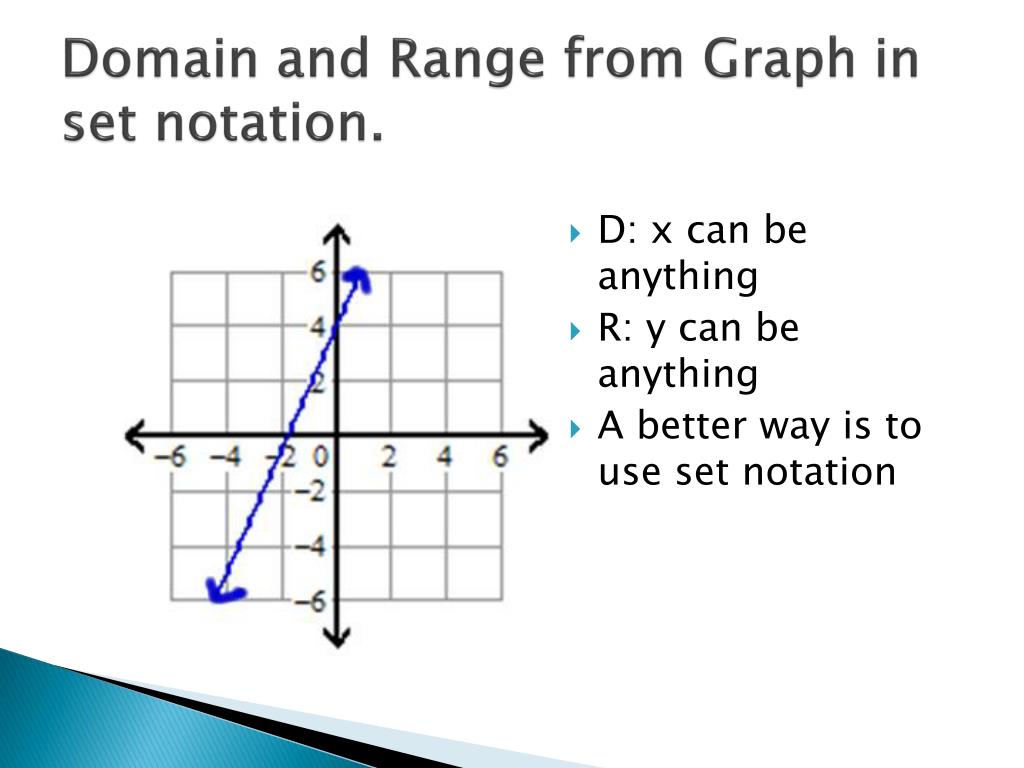 Domain and Range from Graph in set notation.

6
4
2
−6
−4
−2
0
2
4
6
−2
−4
−6

D: x can be anything
R: y can be anything
A better way is to use set notation